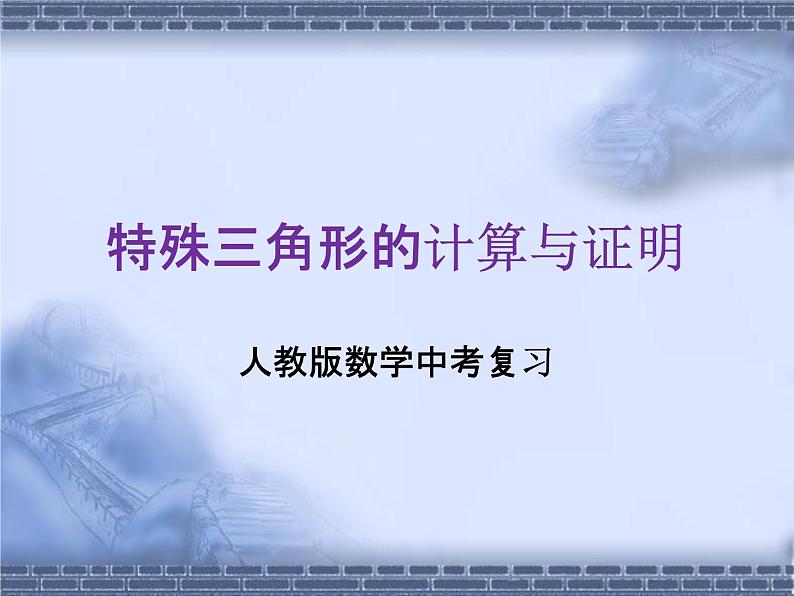 特殊三角形的计算与证明

人教版数学中考复习